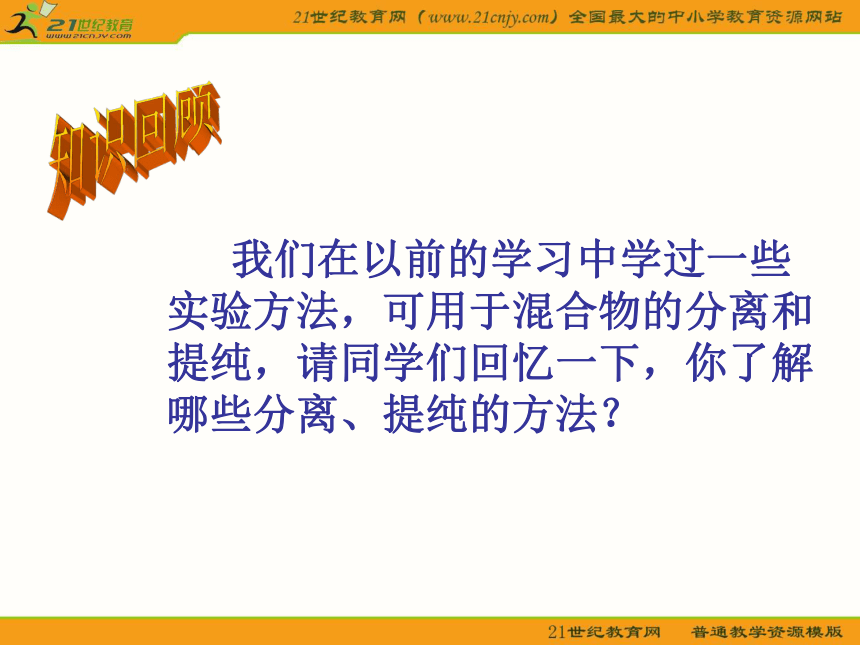 21世纪教育
www.21cnjy.com

21世纪教育网（www.21cnjy.com）全国最大的中小学教育资源网站

知识回顾

我们在以前的学习中学过一些实验方法，可用于混合物的分离和提纯，请同学们回忆一下，你了解哪些分离、提纯的方法？

21世纪教育网　普通教学资源模版